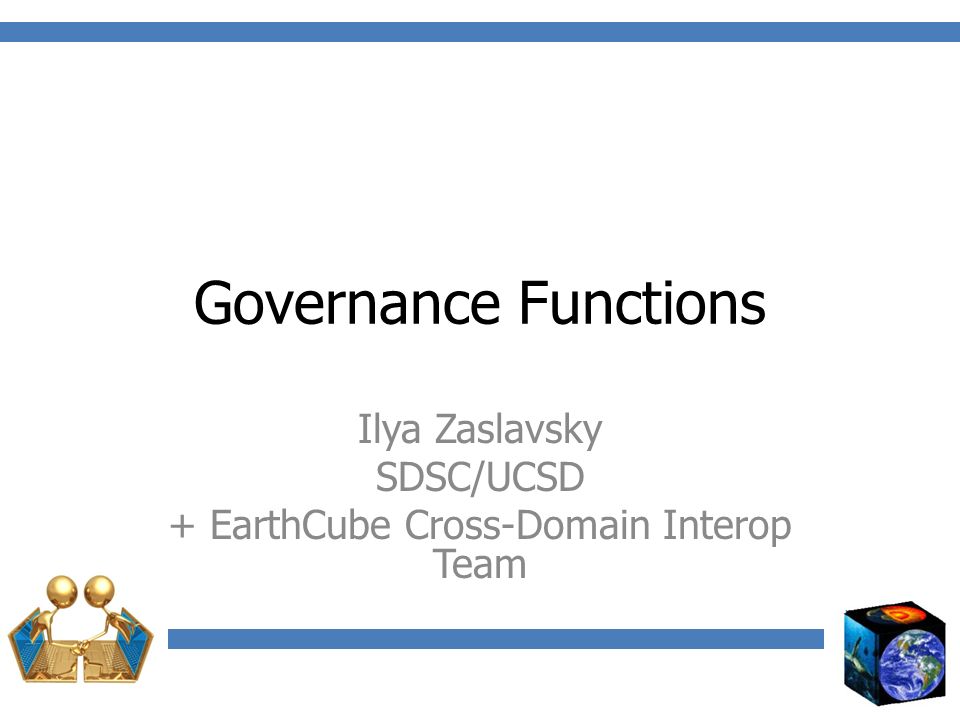 Governance Functions

Ilya Zaslavsky
SDSC/UCSD
+ EarthCube Cross-Domain Interop Team